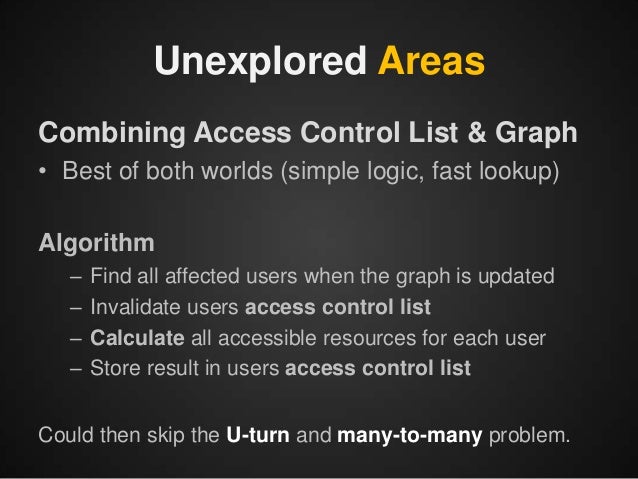 Unexplored Areas

Combining Access Control List & Graph

• Best of both worlds (simple logic, fast lookup)

Algorithm

– Find all affected users when the graph is updated
– Invalidate users access control list
– Calculate all accessible resources for each user
– Store result in users access control list

Could then skip the U-turn and many-to-many problem.